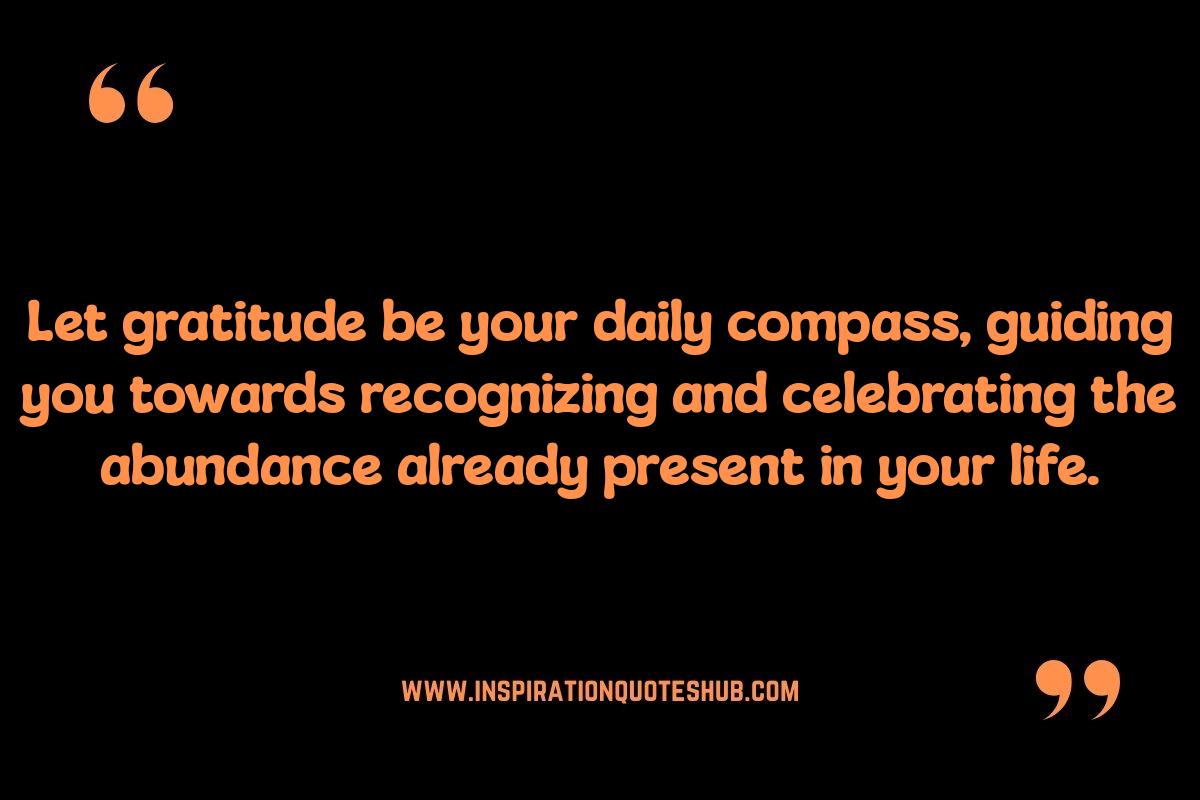 “

Let gratitude be your daily compass, guiding you towards recognizing and celebrating the abundance already present in your life.

WWW.INSPIRATIONQUOTESHUB.COM

”